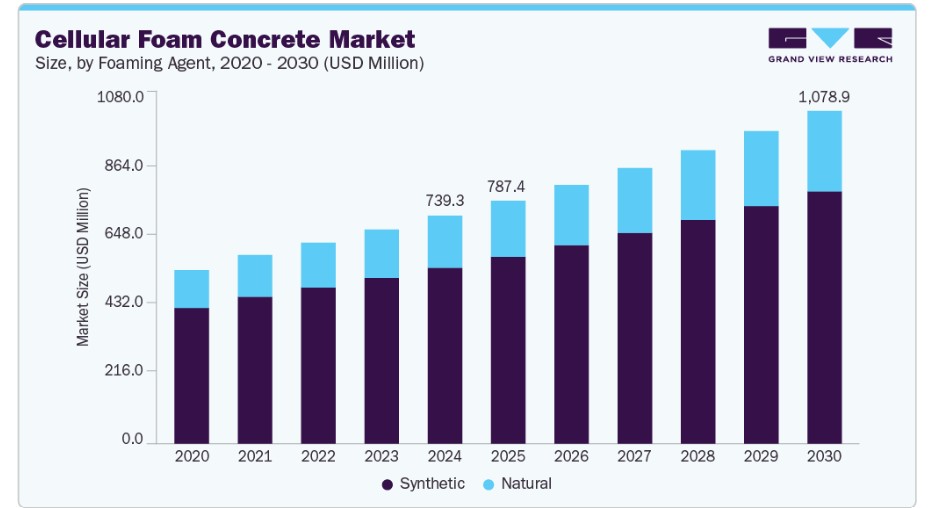 Cellular Foam Concrete Market
Size, by Foaming Agent, 2020 - 2030 (USD Million)

GRAND VIEW RESEARCH

Market Size (USD Million)

1080.0
864.0
648.0
432.0
216.0
0.0

739.3
787.4
1,078.9

2020 2021 2022 2023 2024 2025 2026 2027 2028 2029 2030

Synthetic Natural